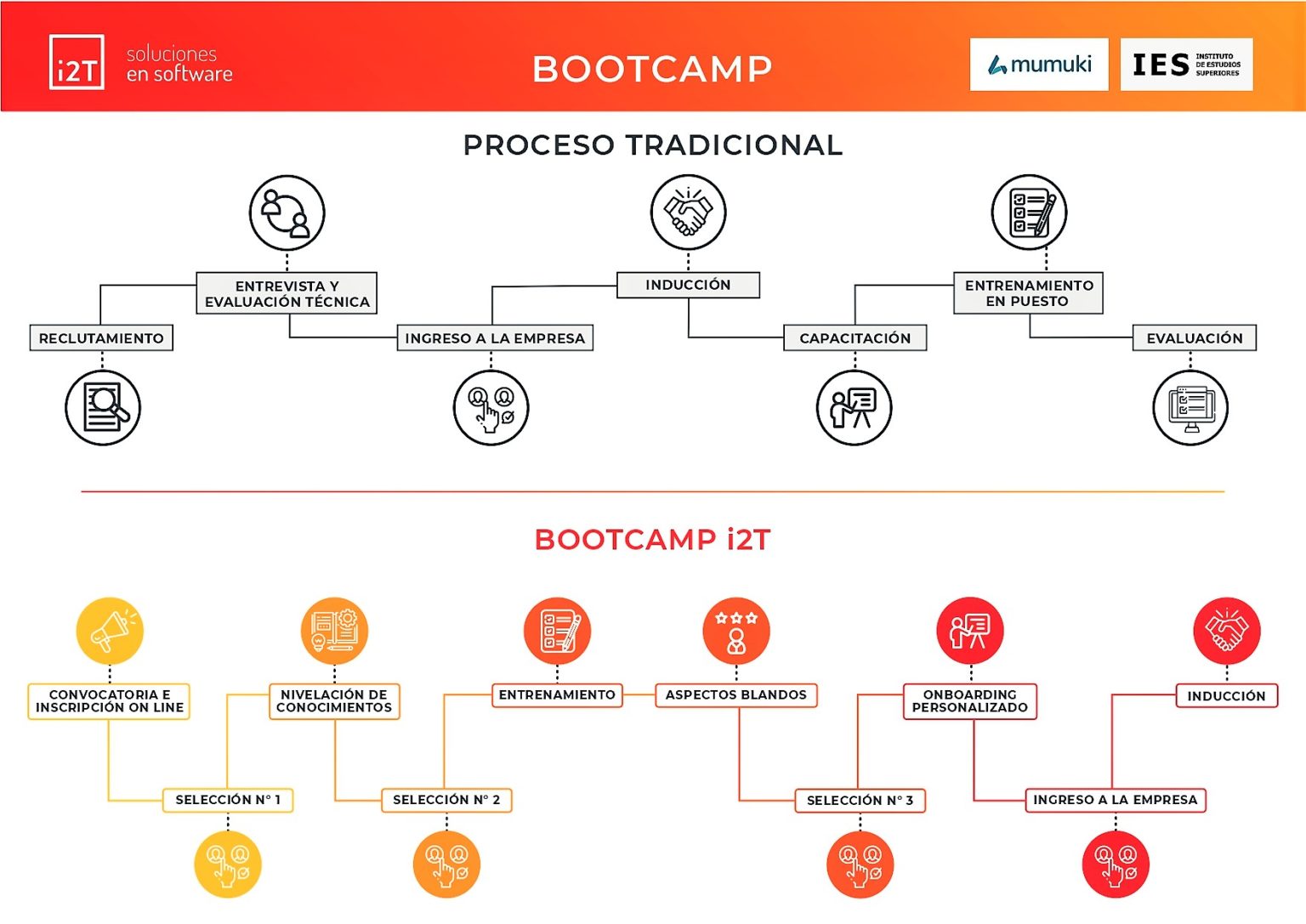 i2T soluciones en software

BOOTCAMP

mumuki

IES INSTITUTO DE ESTUDIOS SUPERIORES

PROCESO TRADICIONAL

RECLUTAMIENTO

ENTREVISTA Y EVALUACIÓN TÉCNICA

INGRESO A LA EMPRESA

INDUCCIÓN

CAPACITACIÓN

ENTRENAMIENTO EN PUESTO

EVALUACIÓN

BOOTCAMP i2T

CONVOCATORIA E INSCRIPCIÓN ON LINE

SELECCIÓN N° 1

NIVELACIÓN DE CONOCIMIENTOS

SELECCIÓN N° 2

ENTRENAMIENTO

ASPECTOS BLANDOS

SELECCIÓN N° 3

ONBOARDING PERSONALIZADO

INGRESO A LA EMPRESA

INDUCCIÓN